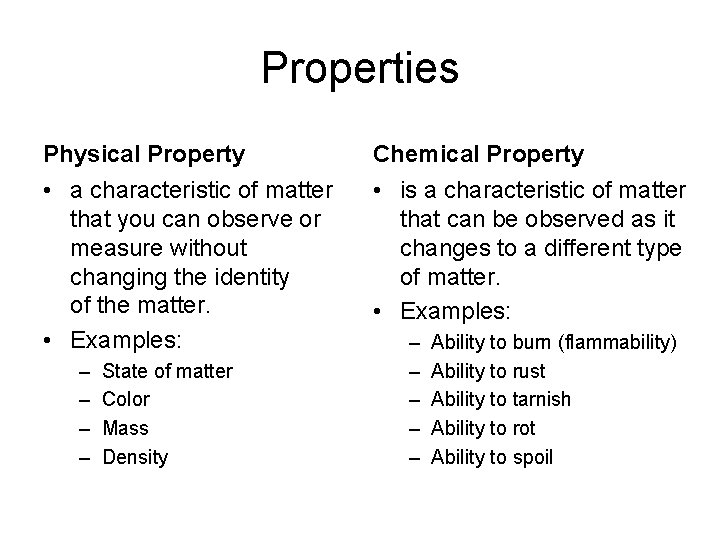 Properties

Physical Property

• a characteristic of matter that you can observe or measure without changing the identity of the matter.
• Examples:
– State of matter
– Color
– Mass
– Density

Chemical Property

• is a characteristic of matter that can be observed as it changes to a different type of matter.
• Examples:
– Ability to burn (flammability)
– Ability to rust
– Ability to tarnish
– Ability to rot
– Ability to spoil